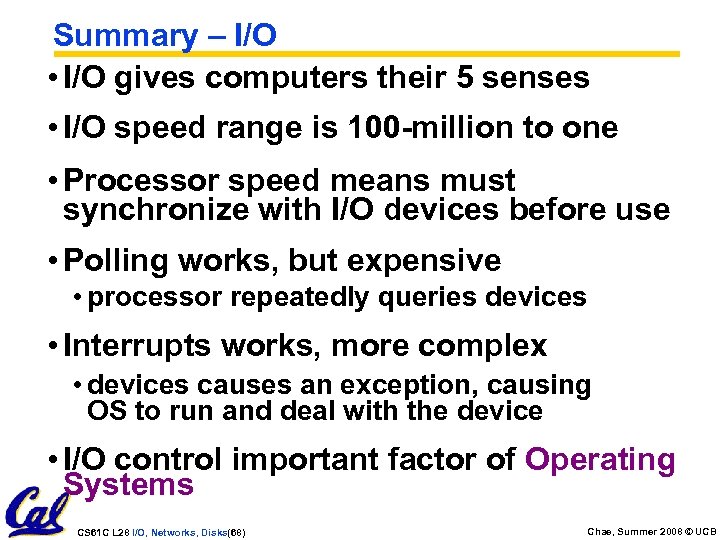 Summary – I/O

• I/O gives computers their 5 senses

• I/O speed range is 100-million to one

• Processor speed means must synchronize with I/O devices before use

• Polling works, but expensive

• processor repeatedly queries devices

• Interrupts works, more complex

• devices causes an exception, causing OS to run and deal with the device

• I/O control important factor of Operating Systems

Cal

CS61C L26 I/O, Networks, Disks(66)

Chae, Summer 2008 © UCB